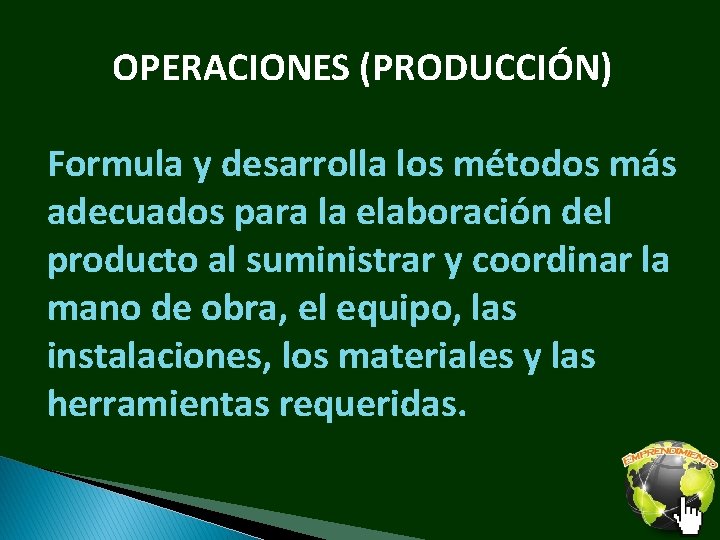 OPERACIONES (PRODUCCIÓN)

Formula y desarrolla los métodos más adecuados para la elaboración del producto al suministrar y coordinar la mano de obra, el equipo, las instalaciones, los materiales y las herramientas requeridas.

EMPRENDIMIENTO